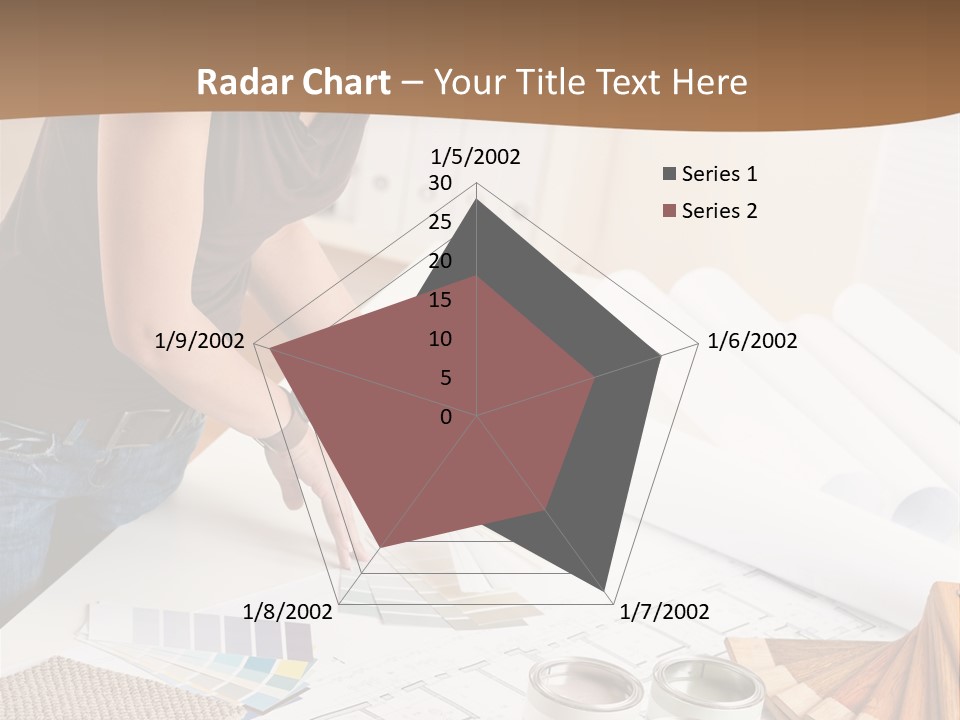 Radar Chart – Your Title Text Here

1/5/2002
30
25
20
15
10
5
0
1/6/2002
1/7/2002
1/8/2002
1/9/2002

Series 1
Series 2